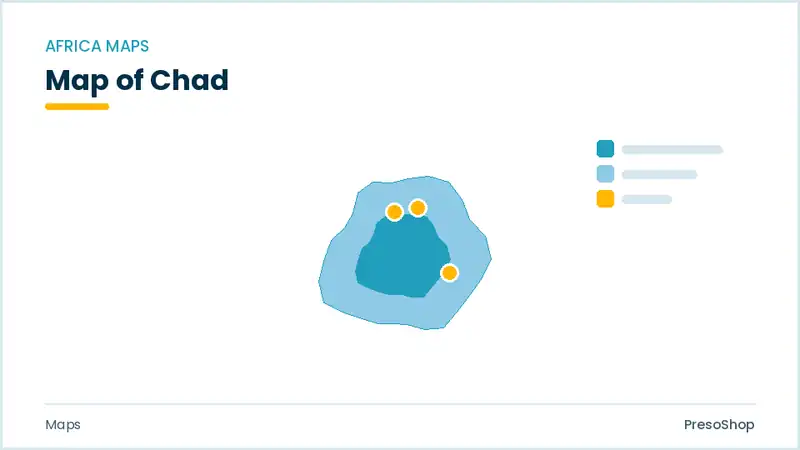 AFRICA MAPS

Map of Chad

Maps

PresoShop